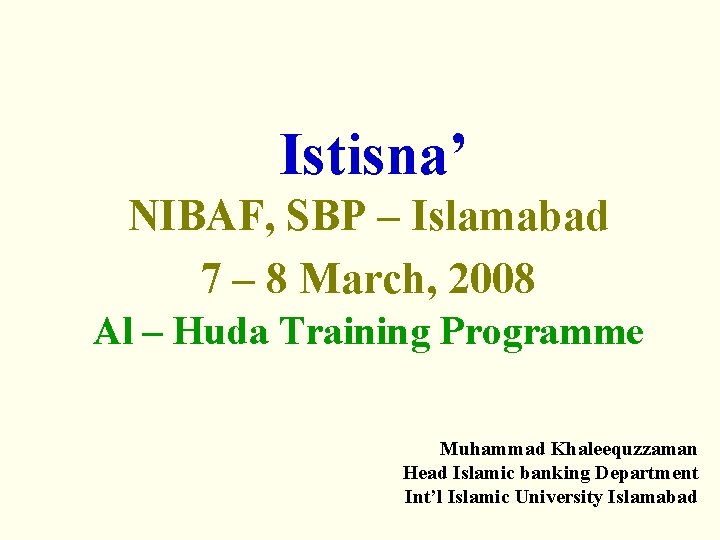 Istisna’

NIBAF, SBP – Islamabad

7 – 8 March, 2008

Al – Huda Training Programme

Muhammad Khaleequzzaman
Head Islamic banking Department
Int’l Islamic University Islamabad